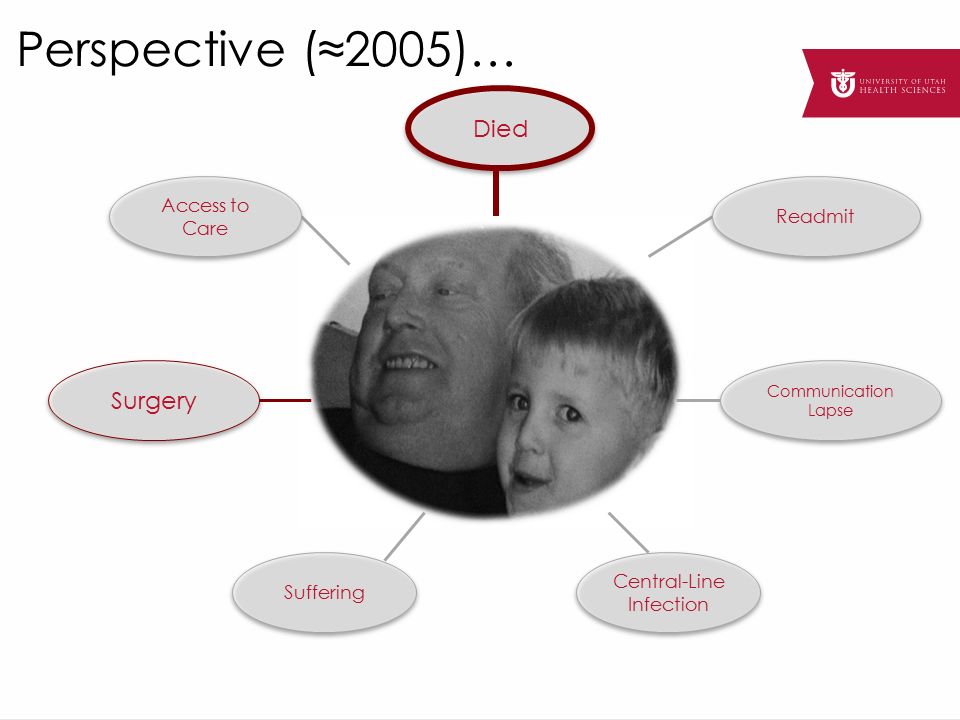 Perspective (≈2005)…

UNIVERSITY OF UTAH HEALTH SCIENCES

Died

Access to Care

Readmit

Surgery

Communication Lapse

Suffering

Central-Line Infection